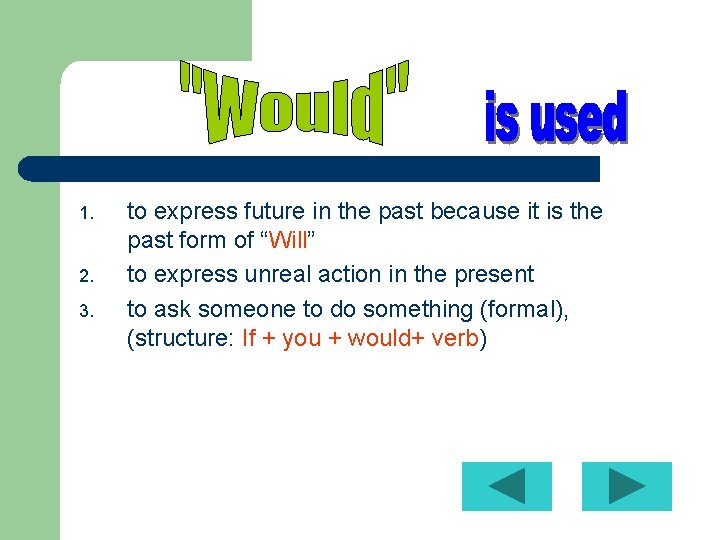 "Would" is used

1. to express future in the past because it is the past form of “Will”
2. to express unreal action in the present
3. to ask someone to do something (formal), (structure: If + you + would+ verb)